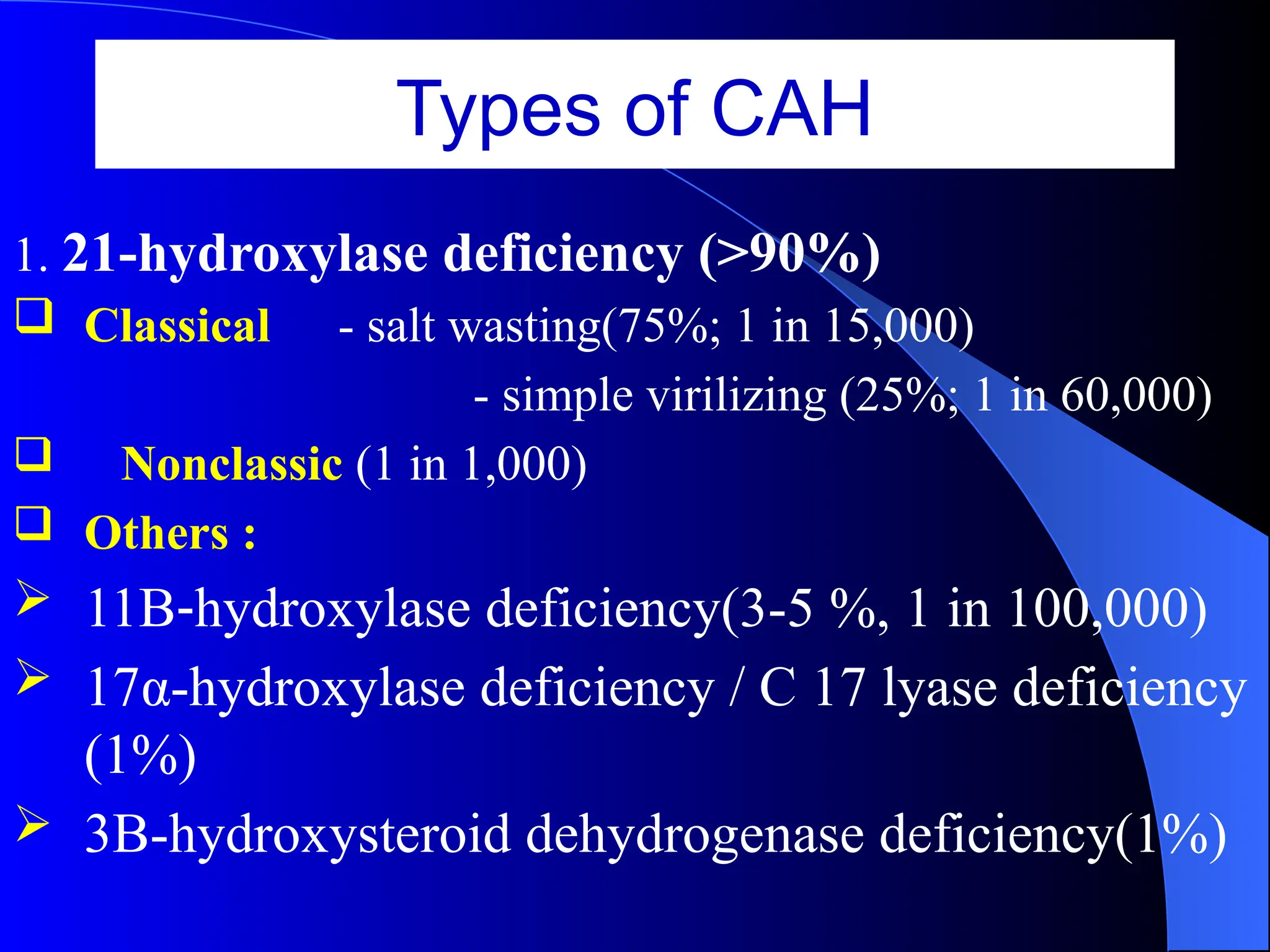 Types of CAH

1. 21-hydroxylase deficiency (>90%)

❑ Classical - salt wasting(75%; 1 in 15,000)
- simple virilizing (25%; 1 in 60,000)

❑ Nonclassic (1 in 1,000)

❑ Others :

➢ 11B-hydroxylase deficiency(3-5 %, 1 in 100,000)

➢ 17α-hydroxylase deficiency / C 17 lyase deficiency (1%)

➢ 3B-hydroxysteroid dehydrogenase deficiency(1%)